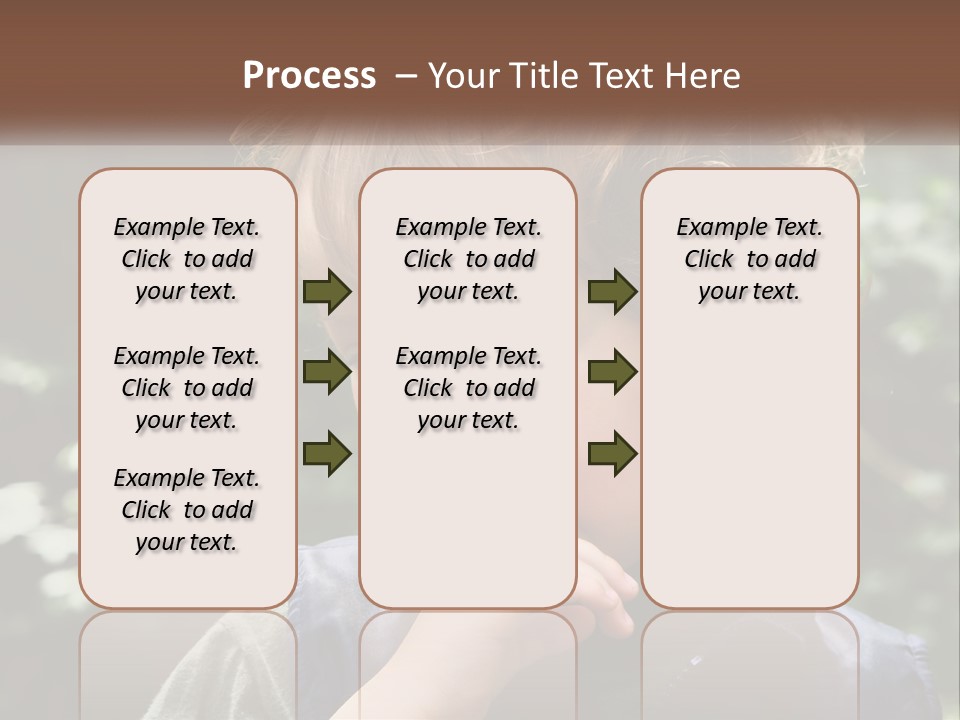 Process – Your Title Text Here

Example Text. Click to add your text.

Example Text. Click to add your text.

Example Text. Click to add your text.

Example Text. Click to add your text.

Example Text. Click to add your text.

Example Text. Click to add your text.